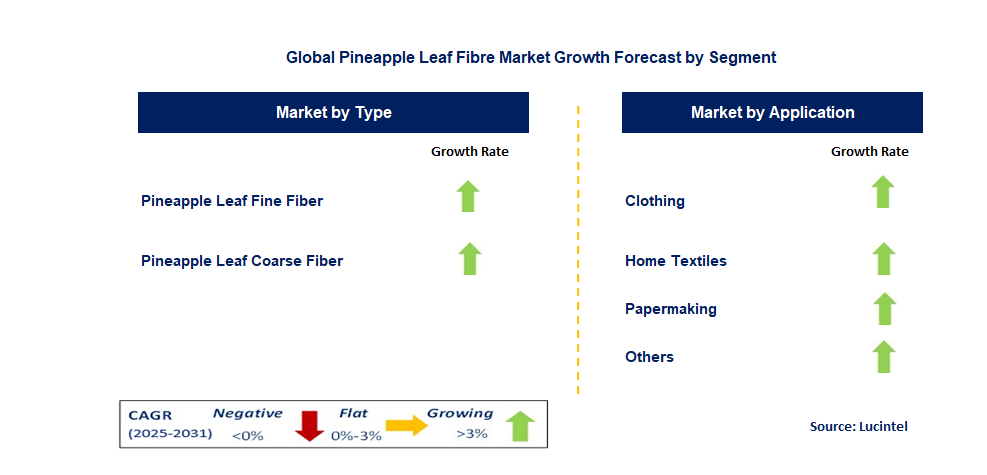 Global Pineapple Leaf Fibre Market Growth Forecast by Segment

Market by Type

Growth Rate

Pineapple Leaf Fine Fiber

Pineapple Leaf Coarse Fiber

Market by Application

Growth Rate

Clothing

Home Textiles

Papermaking

Others

CAGR (2025-2031) Negative <0% Flat 0%-3% Growing >3%

Source: Lucintel